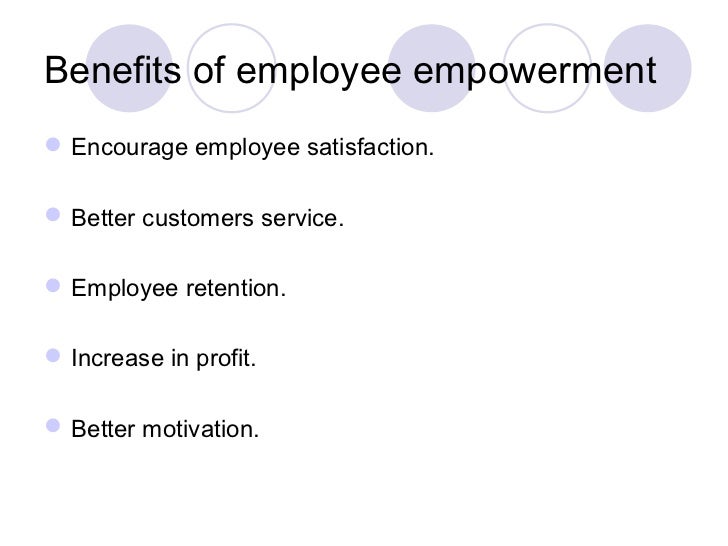 Benefits of employee empowerment

- Encourage employee satisfaction.
- Better customers service.
- Employee retention.
- Increase in profit.
- Better motivation.